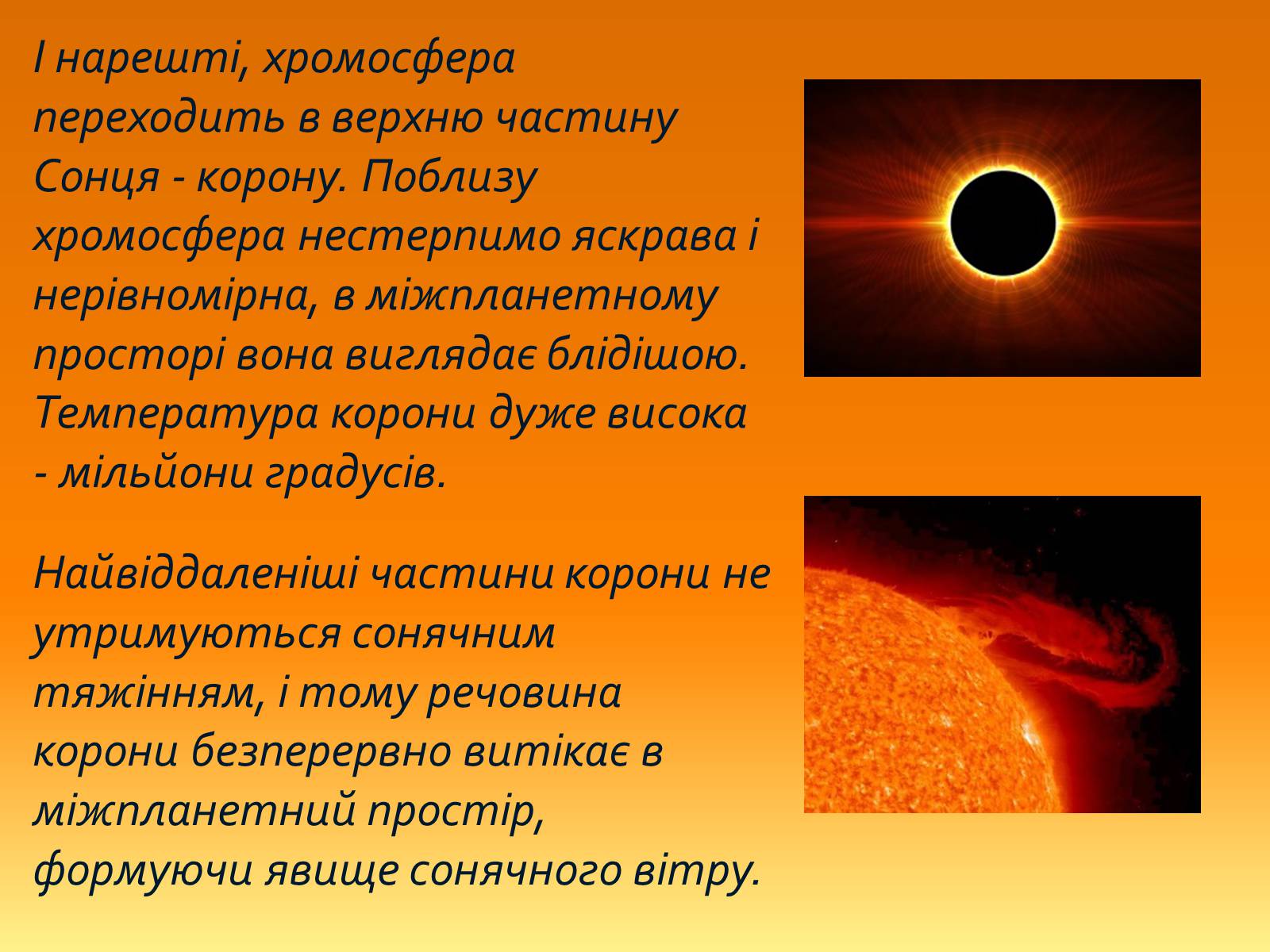 І нарешті, хромосфера переходить в верхню частину Сонця - корону. Поблизу хромосфера нестерпимо яскрава і нерівномірна, в міжпланетному просторі вона виглядає блідішою. Температура корони дуже висока - мільйони градусів.

Найвіддаленіші частини корони не утримуються сонячним тяжінням, і тому речовина корони безперервно витікає в міжпланетний простір, формуючи явище сонячного вітру.